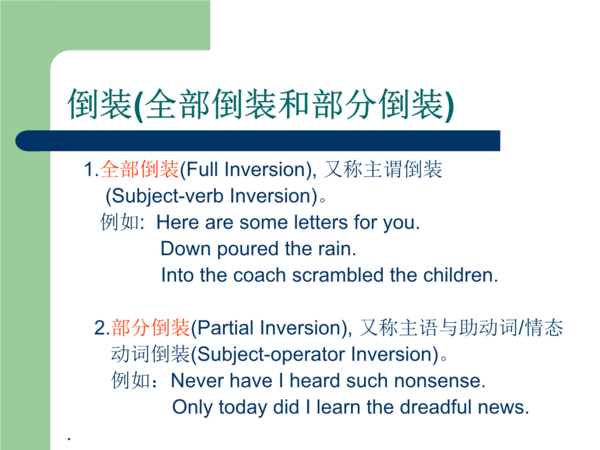 倒装(全部倒装和部分倒装)

1.全部倒装(Full Inversion), 又称主谓倒装 (Subject-verb Inversion)。
例如: Here are some letters for you.
Down poured the rain.
Into the coach scrambled the children.

2.部分倒装(Partial Inversion), 又称主语与助动词/情态动词倒装(Subject-operator Inversion)。
例如：Never have I heard such nonsense.
Only today did I learn the dreadful news.

.